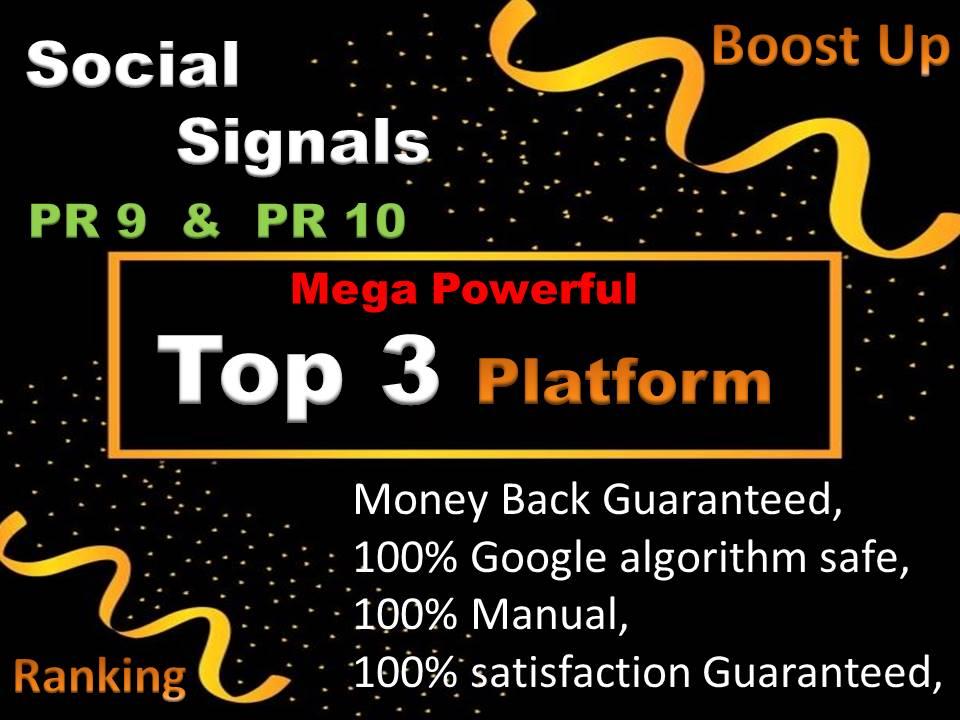 Social Signals

Boost Up

PR 9 & PR 10

Mega Powerful

Top 3 Platform

Money Back Guaranteed,
100% Google algorithm safe,
100% Manual,
100% satisfaction Guaranteed,

Ranking